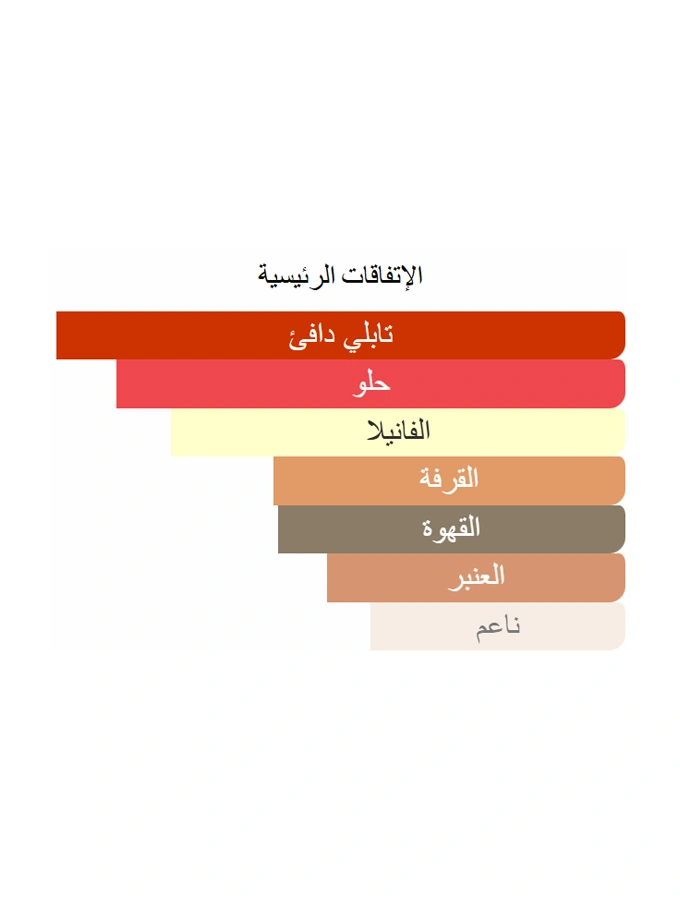 الإتفاقات الرئيسية

تابلي دافئ

حلو

الفانيلا

القرفة

القهوة

العنبر

ناعم